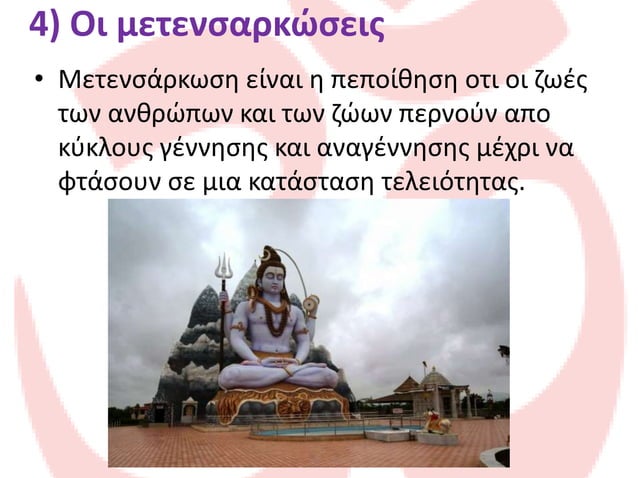 4) Οι μετενσαρκώσεις

• Μετενσάρκωση είναι η πεποίθηση οτι οι ζωές των ανθρώπων και των ζώων περνούν απο κύκλους γέννησης και αναγέννησης μέχρι να φτάσουν σε μια κατάσταση τελειότητας.